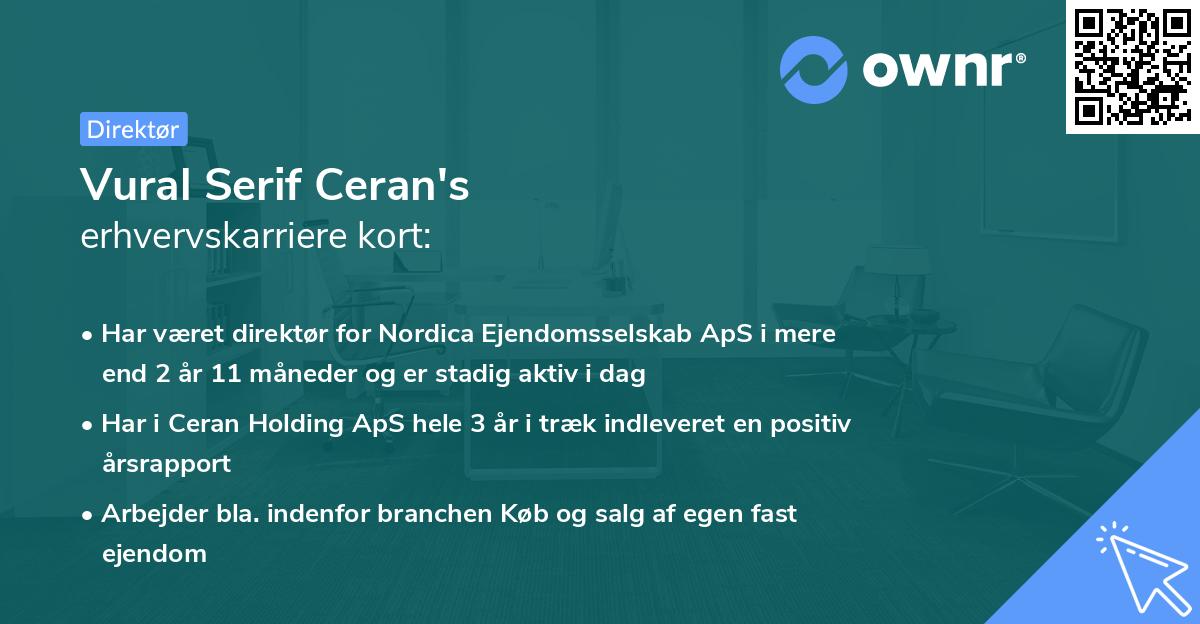 ownr®

Direktør

Vural Serif Ceran's
erhvervskarriere kort:

• Har været direktør for Nordica Ejendomsselskab ApS i mere end 2 år 11 måneder og er stadig aktiv i dag

• Har i Ceran Holding ApS hele 3 år i træk indleveret en positiv årsrapport

• Arbejder bla. indenfor branchen Køb og salg af egen fast ejendom